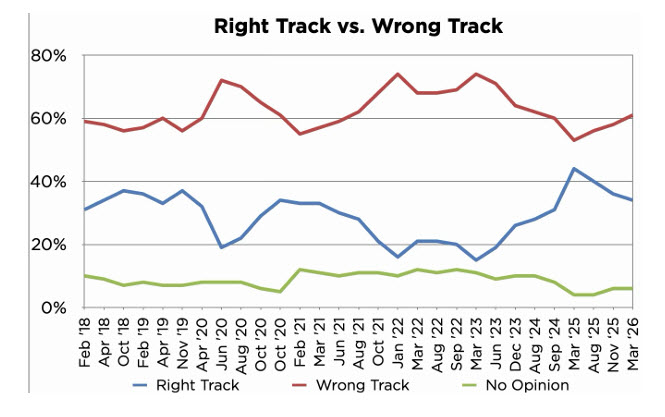 Right Track vs. Wrong Track

80%
60%
40%
20%
0%

Feb '18
Apr '18
Oct '18
Feb '19
Apr '19
Nov '19
Apr '20
Jun '20
Aug '20
Oct '20
Oct '20
Feb '21
Mar '21
Jun '21
Aug '21
Oct '21
Jan '22
Mar '22
Aug '22
Sep '22
Mar '23
Jun '23
Dec '23
Aug '24
Sep '24
Mar '25
Aug '25
Nov '25
Mar '26

Right Track
Wrong Track
No Opinion